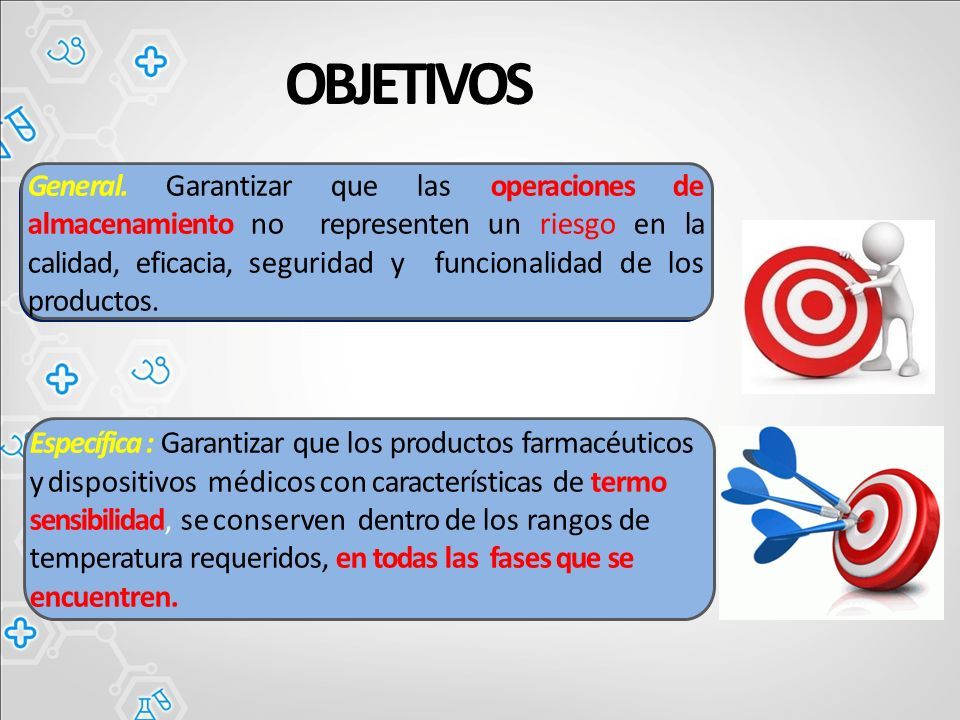 OBJETIVOS

General. Garantizar que las operaciones de almacenamiento no representen un riesgo en la calidad, eficacia, seguridad y funcionalidad de los productos.

Específica : Garantizar que los productos farmacéuticos y dispositivos médicos con características de termo sensibilidad, se conserven dentro de los rangos de temperatura requeridos, en todas las fases que se encuentren.